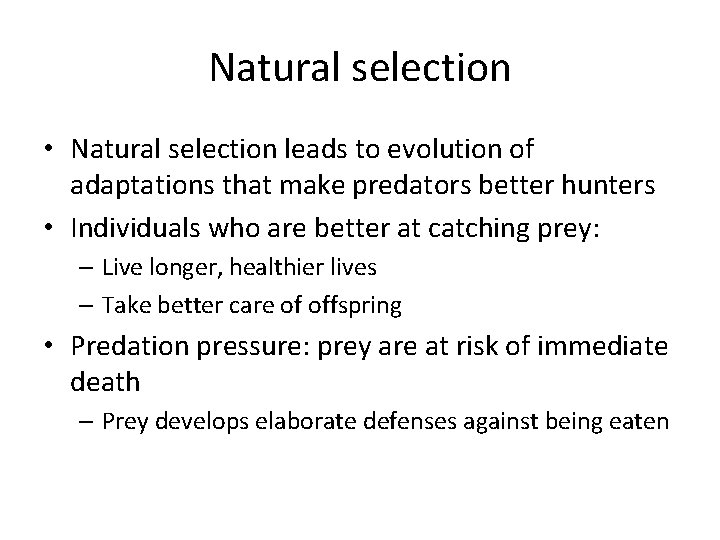 Natural selection

• Natural selection leads to evolution of adaptations that make predators better hunters
• Individuals who are better at catching prey:
  – Live longer, healthier lives
  – Take better care of offspring
• Predation pressure: prey are at risk of immediate death
  – Prey develops elaborate defenses against being eaten